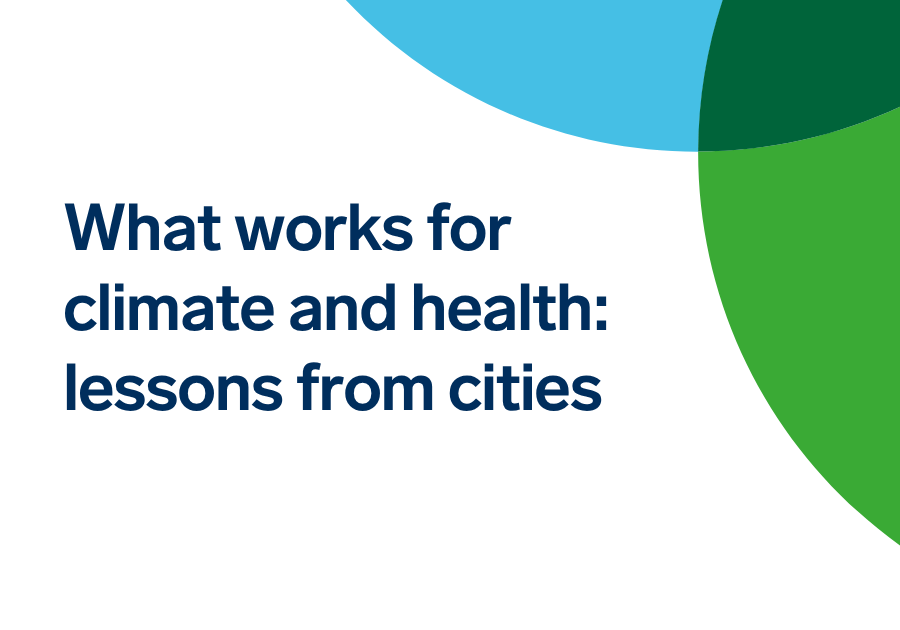 What works for climate and health: lessons from cities